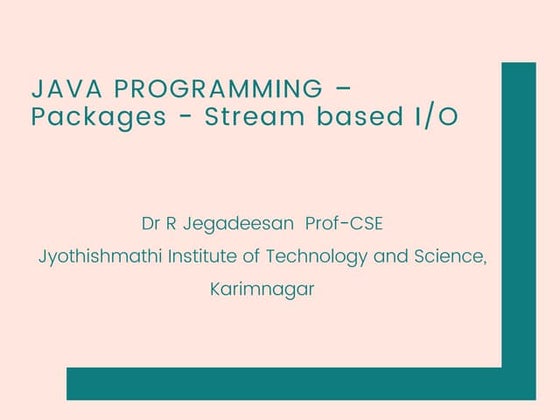 JAVA PROGRAMMING – Packages - Stream based I/O

Dr R Jegadeesan Prof-CSE
Jyothishmathi Institute of Technology and Science, Karimnagar